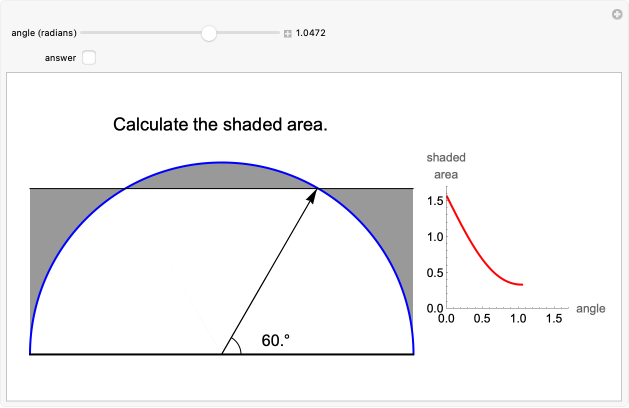 angle (radians) 1.0472

answer

Calculate the shaded area.

60.°

shaded area

1.5
1.0
0.5
0.0
0.0 0.5 1.0 1.5

angle